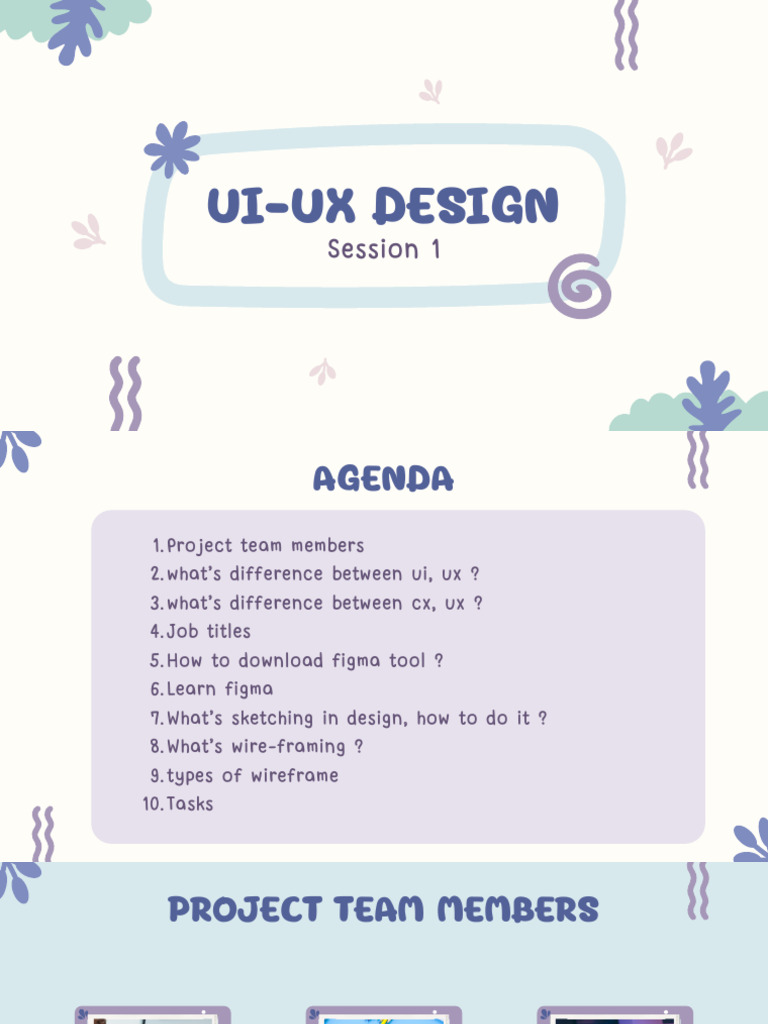 UI-UX DESIGN
Session 1

AGENDA

1. Project team members
2. what's difference between ui, ux ?
3. what's difference between cx, ux ?
4. Job titles
5. How to download figma tool ?
6. Learn figma
7. What's sketching in design, how to do it ?
8. What's wire-framing ?
9. types of wireframe
10. Tasks

PROJECT TEAM MEMBERS